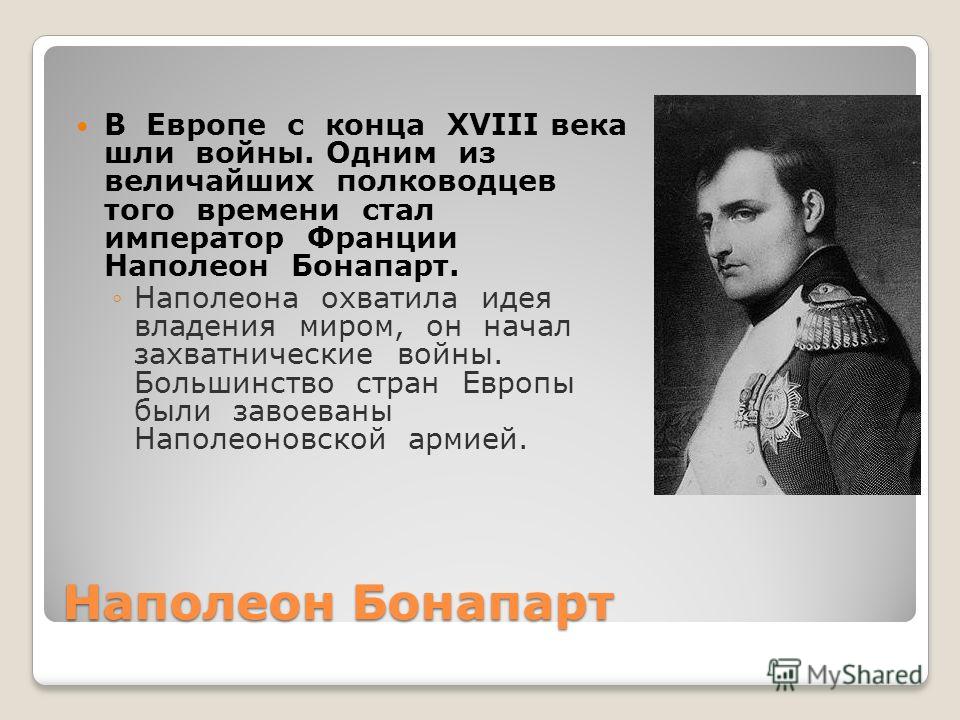 В Европе с конца XVIII века шли войны. Одним из величайших полководцев того времени стал император Франции Наполеон Бонапарт.

Наполеона охватила идея владения миром, он начал захватнические войны. Большинство стран Европы были завоеваны Наполеоновской армией.

Наполеон Бонапарт

MyShared